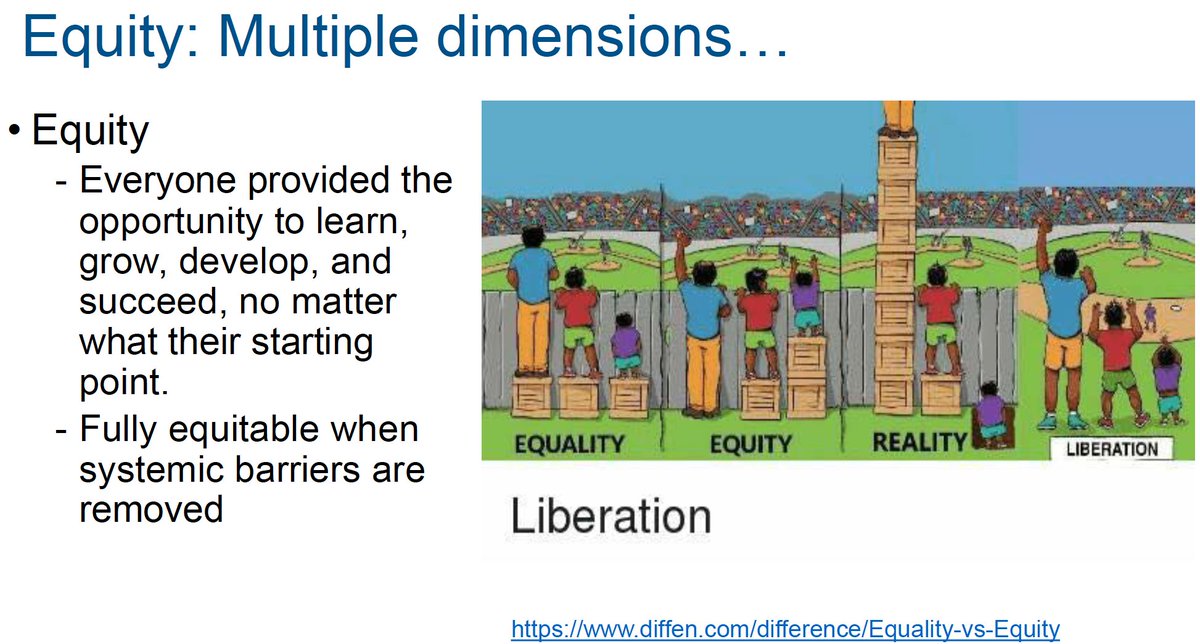 Equity: Multiple dimensions…

• Equity
- Everyone provided the opportunity to learn, grow, develop, and succeed, no matter what their starting point.
- Fully equitable when systemic barriers are removed

EQUALITY EQUITY REALITY LIBERATION

Liberation

https://www.diffen.com/difference/Equality-vs-Equity